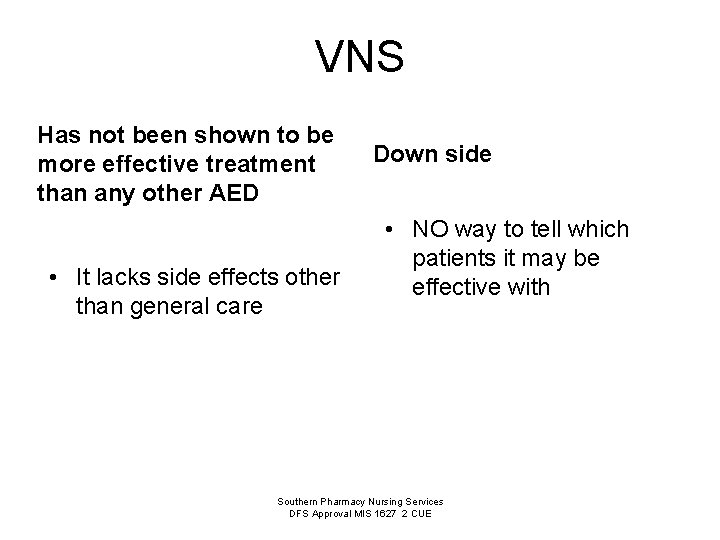 VNS

Has not been shown to be more effective treatment than any other AED

• It lacks side effects other than general care

Down side

• NO way to tell which patients it may be effective with

Southern Pharmacy Nursing Services
DFS Approval MIS 1627 2 CUE